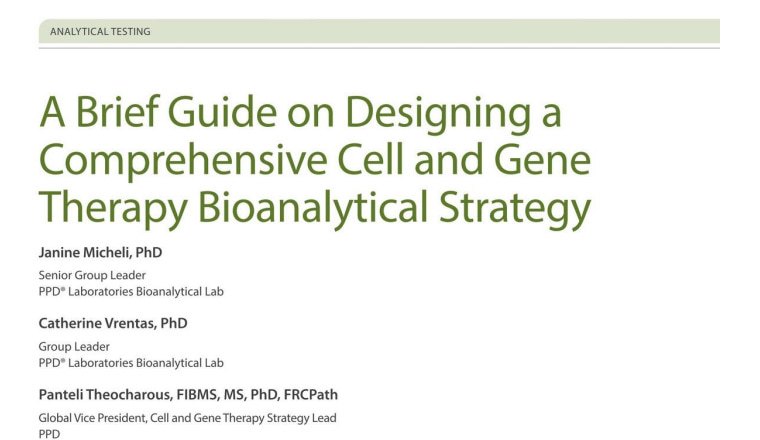 ANALYTICAL TESTING

A Brief Guide on Designing a Comprehensive Cell and Gene Therapy Bioanalytical Strategy

Janine Micheli, PhD

Senior Group Leader
PPD® Laboratories Bioanalytical Lab

Catherine Vrentas, PhD

Group Leader
PPD® Laboratories Bioanalytical Lab

Panteli Theocharous, FIBMS, MS, PhD, FRCPath

Global Vice President, Cell and Gene Therapy Strategy Lead
PPD